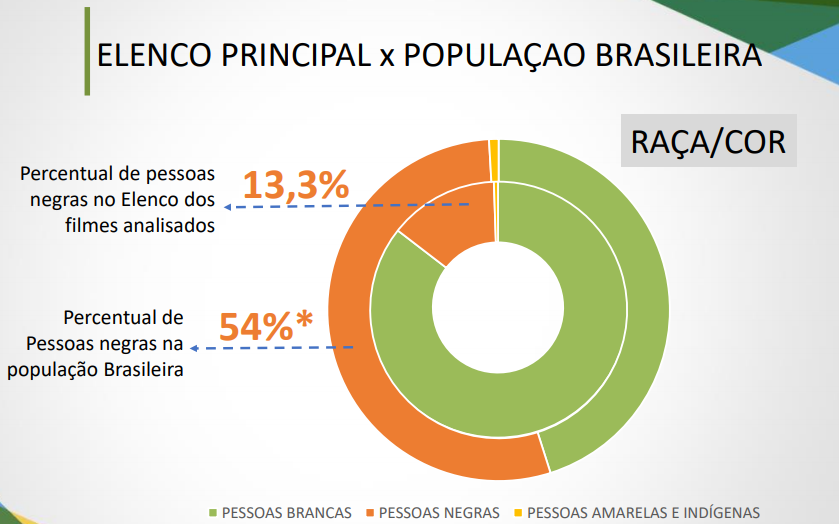 ELENCO PRINCIPAL x POPULAÇAO BRASILEIRA

RAÇA/COR

Percentual de pessoas negras no Elenco dos filmes analisados

13,3%

Percentual de Pessoas negras na população Brasileira

54%*

PESSOAS BRANCAS PESSOAS NEGRAS PESSOAS AMARELAS E INDÍGENAS